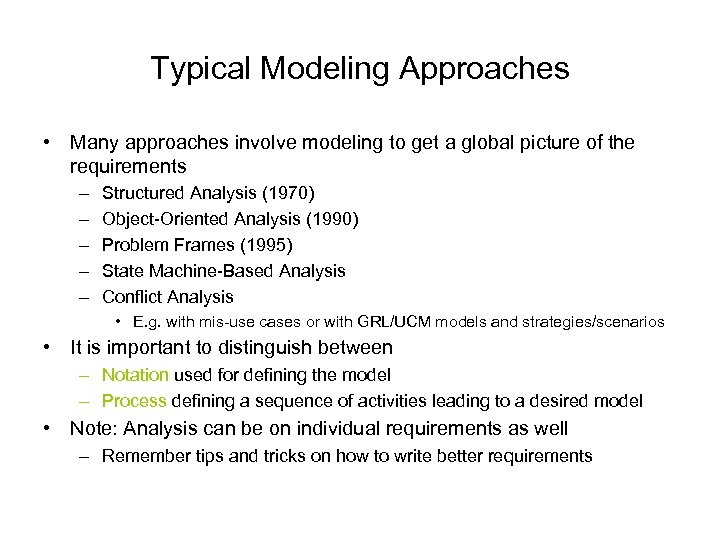 Typical Modeling Approaches

• Many approaches involve modeling to get a global picture of the requirements
– Structured Analysis (1970)
– Object-Oriented Analysis (1990)
– Problem Frames (1995)
– State Machine-Based Analysis
– Conflict Analysis
• E.g. with mis-use cases or with GRL/UCM models and strategies/scenarios
• It is important to distinguish between
– Notation used for defining the model
– Process defining a sequence of activities leading to a desired model
• Note: Analysis can be on individual requirements as well
– Remember tips and tricks on how to write better requirements